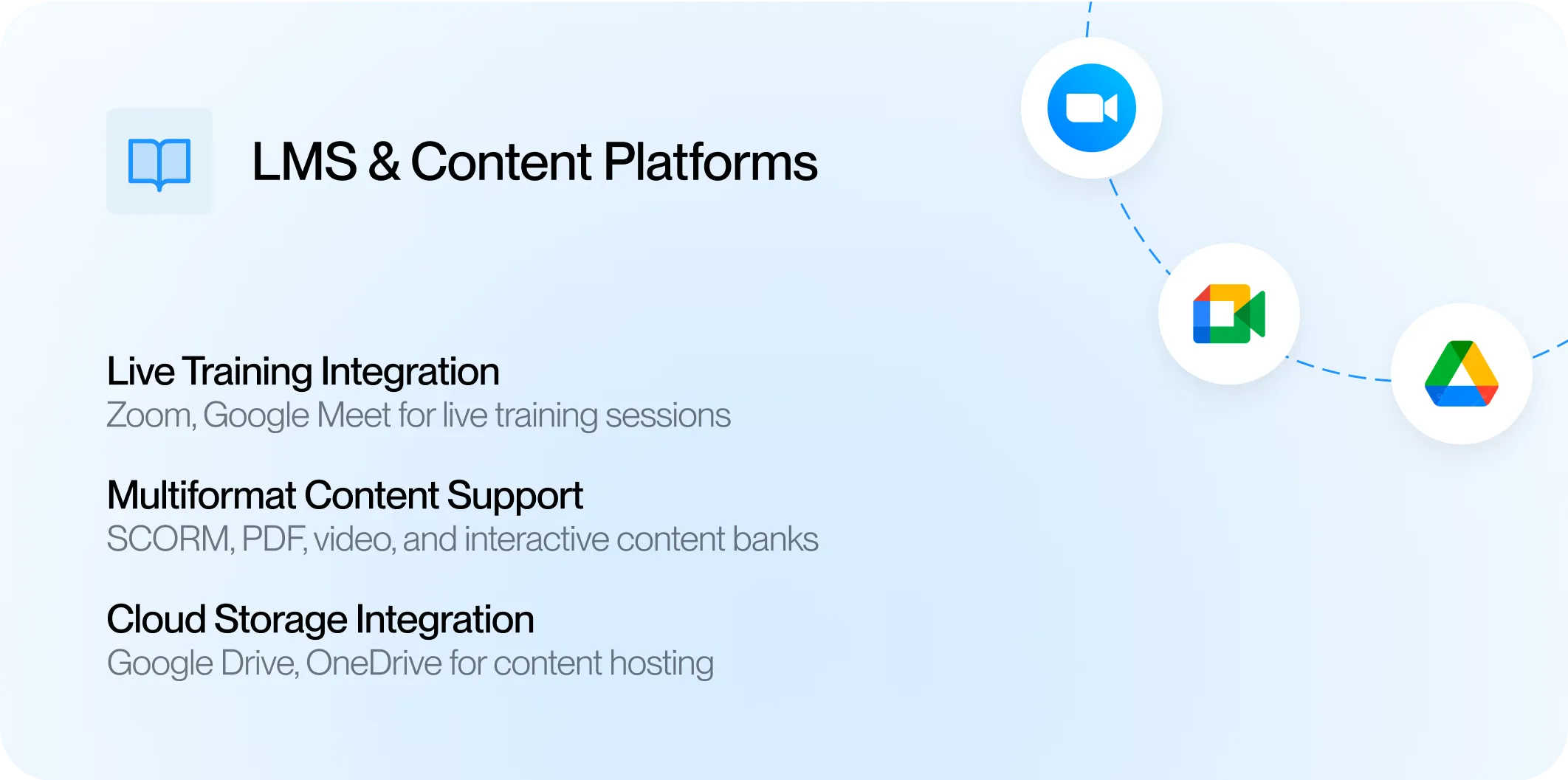 LMS & Content Platforms

Live Training Integration
Zoom, Google Meet for live training sessions

Multiformat Content Support
SCORM, PDF, video, and interactive content banks

Cloud Storage Integration
Google Drive, OneDrive for content hosting